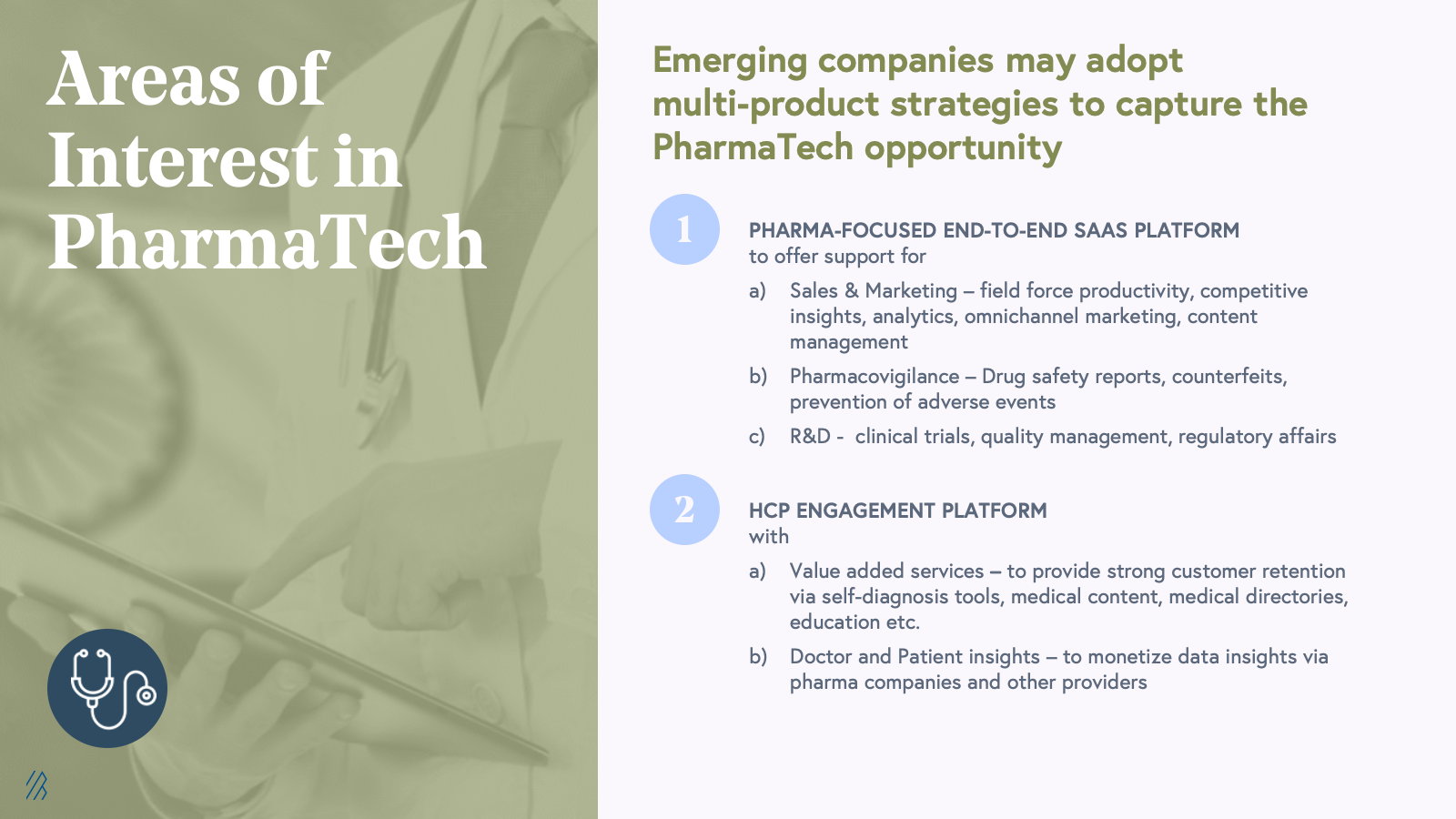 Areas of Interest in PharmaTech

Emerging companies may adopt multi-product strategies to capture the PharmaTech opportunity

1

PHARMA-FOCUSED END-TO-END SAAS PLATFORM
to offer support for

a) Sales & Marketing – field force productivity, competitive insights, analytics, omnichannel marketing, content management

b) Pharmacovigilance – Drug safety reports, counterfeits, prevention of adverse events

c) R&D - clinical trials, quality management, regulatory affairs

2

HCP ENGAGEMENT PLATFORM
with

a) Value added services – to provide strong customer retention via self-diagnosis tools, medical content, medical directories, education etc.

b) Doctor and Patient insights – to monetize data insights via pharma companies and other providers